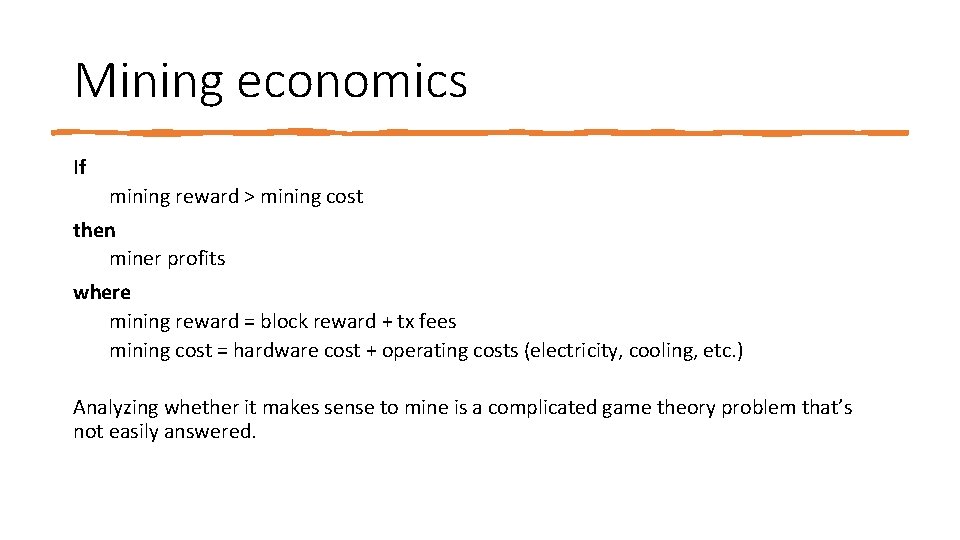 Mining economics

If
mining reward > mining cost
then
miner profits
where
mining reward = block reward + tx fees
mining cost = hardware cost + operating costs (electricity, cooling, etc.)

Analyzing whether it makes sense to mine is a complicated game theory problem that's not easily answered.